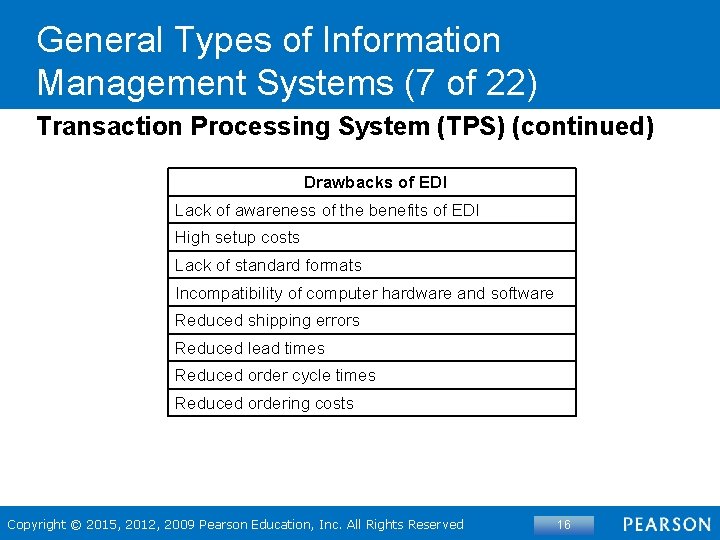 General Types of Information Management Systems (7 of 22)

Transaction Processing System (TPS) (continued)

| Drawbacks of EDI |
|---|
| Lack of awareness of the benefits of EDI |
| High setup costs |
| Lack of standard formats |
| Incompatibility of computer hardware and software |
| Reduced shipping errors |
| Reduced lead times |
| Reduced order cycle times |
| Reduced ordering costs |

Copyright © 2015, 2012, 2009 Pearson Education, Inc. All Rights Reserved

16

PEARSON